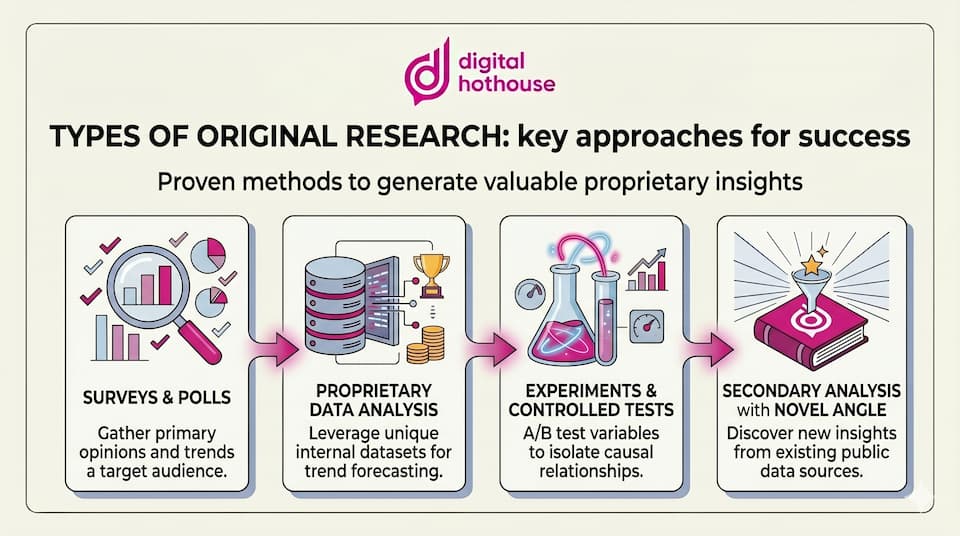 digital hothouse

TYPES OF ORIGINAL RESEARCH: key approaches for success

Proven methods to generate valuable proprietary insights

SURVEYS & POLLS

Gather primary opinions and trends a target audience.

PROPRIETARY DATA ANALYSIS

Leverage unique internal datasets for trend forecasting.

EXPERIMENTS & CONTROLLED TESTS

A/B test variables to isolate causal relationships.

SECONDARY ANALYSIS with NOVEL ANGLE

Discover new insights from existing public data sources.